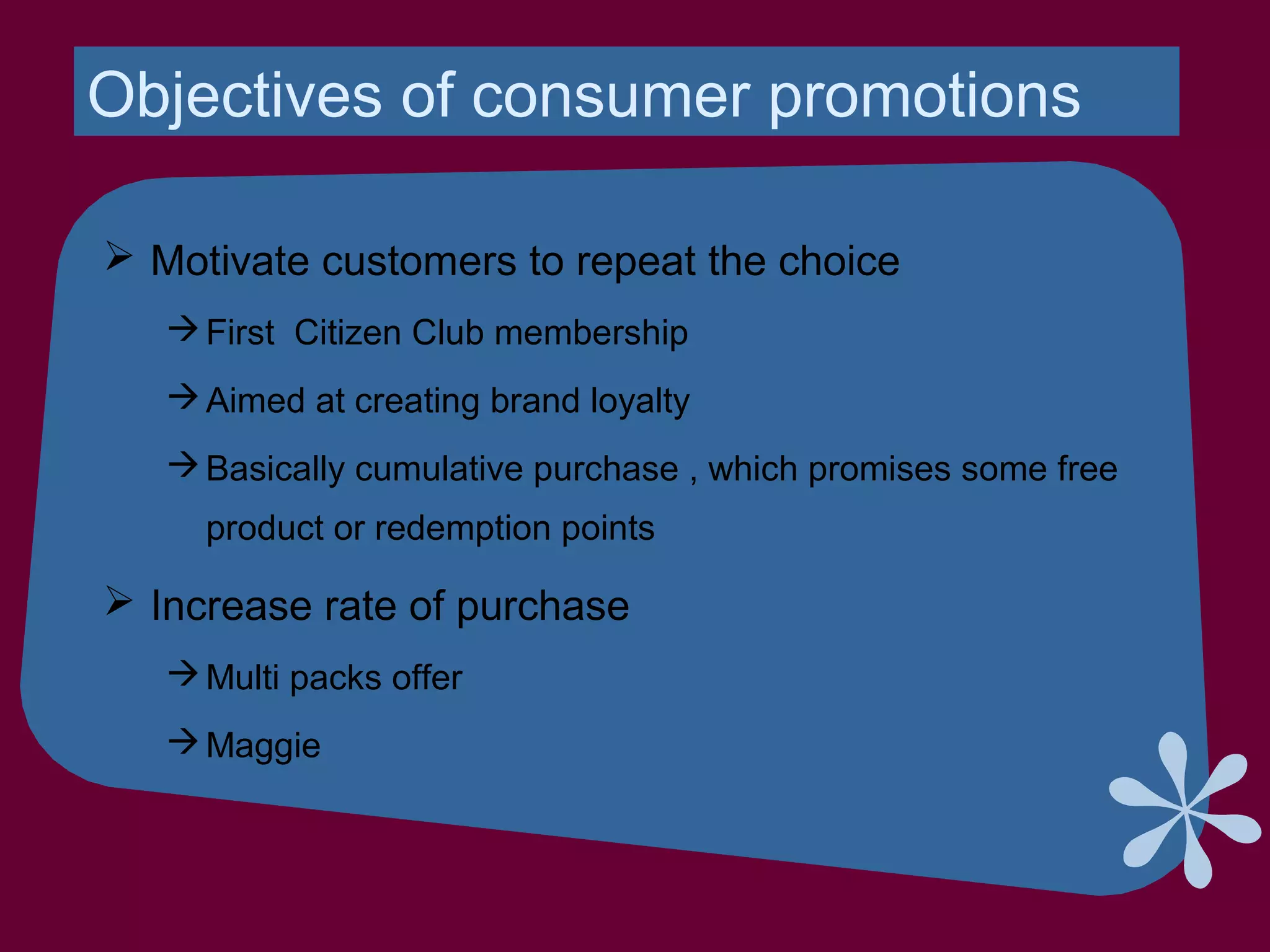 Objectives of consumer promotions

➢ Motivate customers to repeat the choice

→ First Citizen Club membership

→ Aimed at creating brand loyalty

→ Basically cumulative purchase , which promises some free product or redemption points

➢ Increase rate of purchase

→ Multi packs offer

→ Maggie